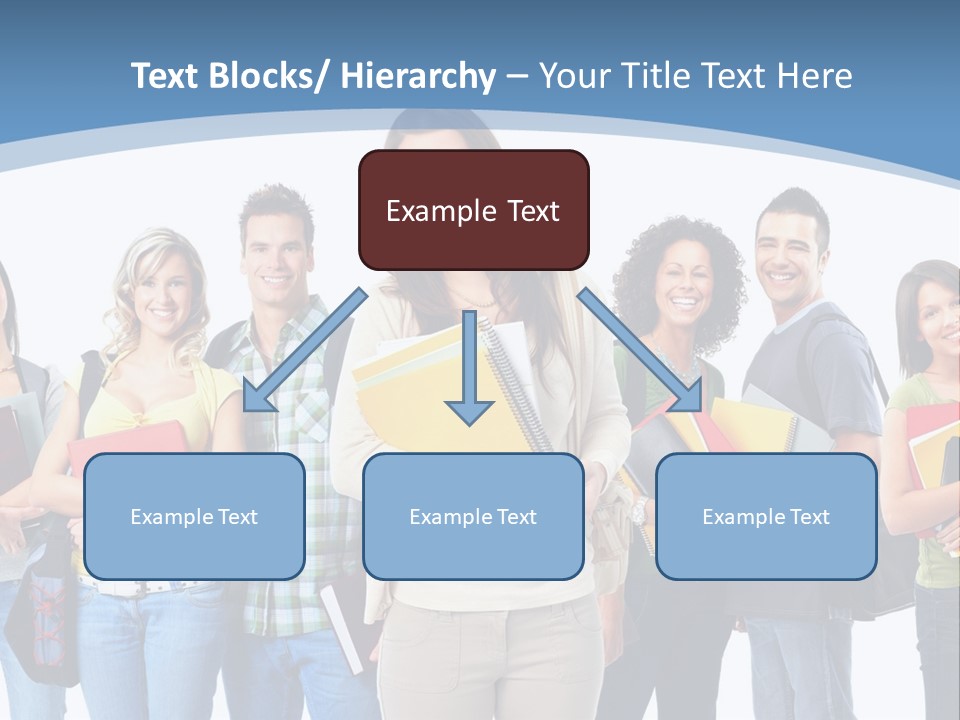 Text Blocks/ Hierarchy – Your Title Text Here

Example Text

Example Text

Example Text

Example Text